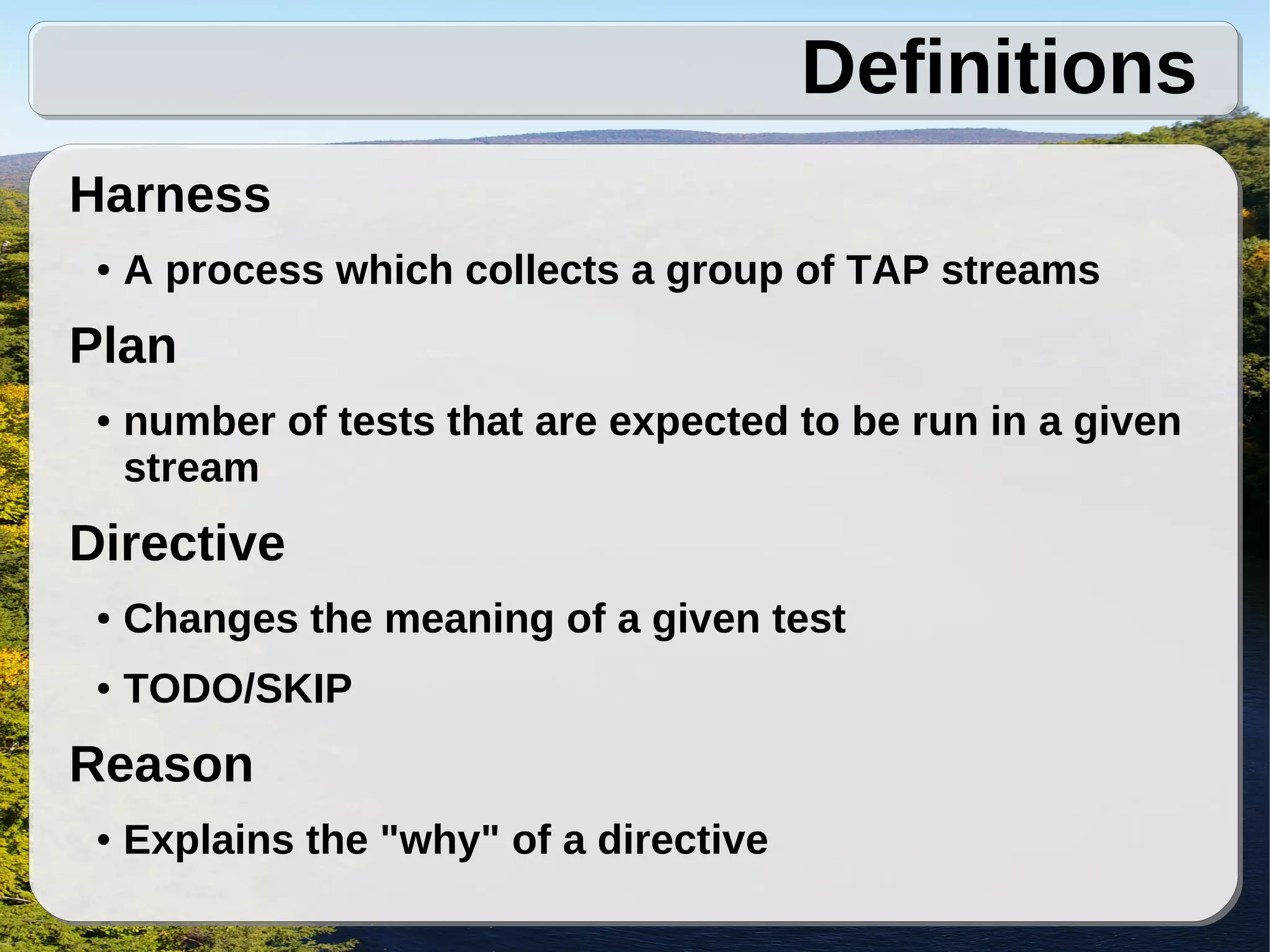 Definitions

Harness

• A process which collects a group of TAP streams

Plan

• number of tests that are expected to be run in a given stream

Directive

• Changes the meaning of a given test

• TODO/SKIP

Reason

• Explains the "why" of a directive